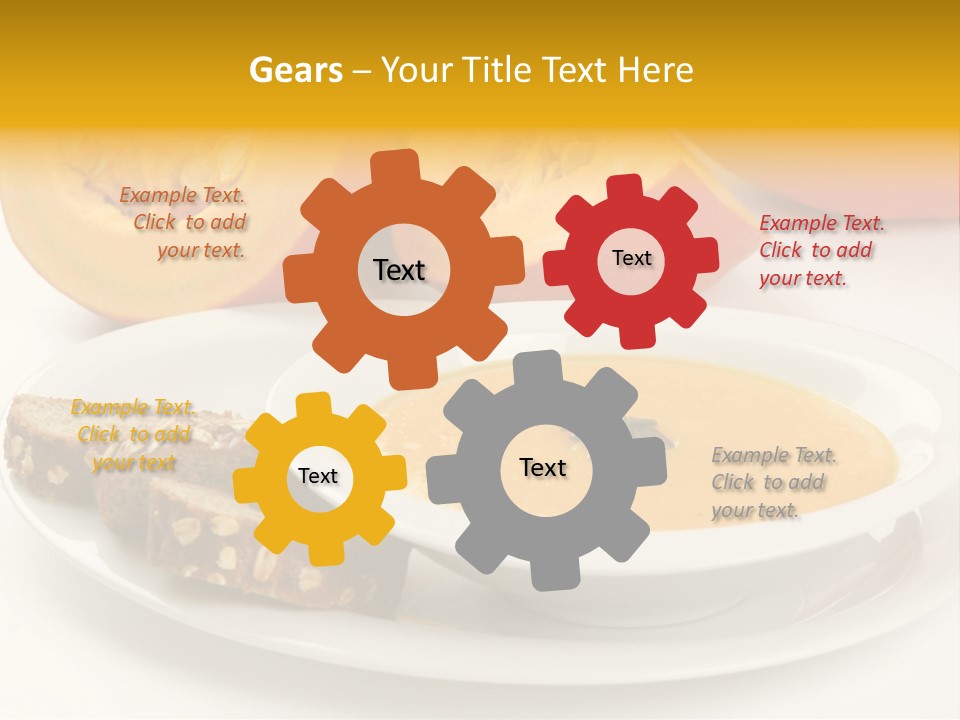 Gears – Your Title Text Here

Example Text. Click to add your text.

Text

Text

Example Text. Click to add your text.

Example Text. Click to add your text

Text

Text

Example Text. Click to add your text.